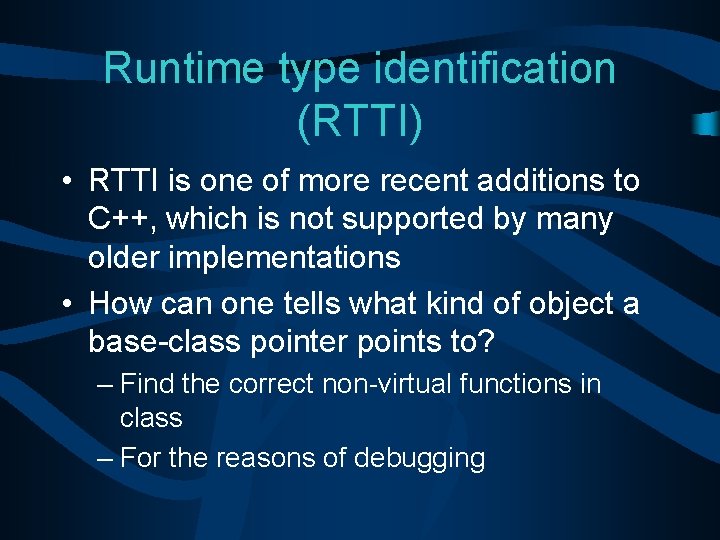 Runtime type identification (RTTI)

• RTTI is one of more recent additions to C++, which is not supported by many older implementations

• How can one tells what kind of object a base-class pointer points to?

– Find the correct non-virtual functions in class

– For the reasons of debugging